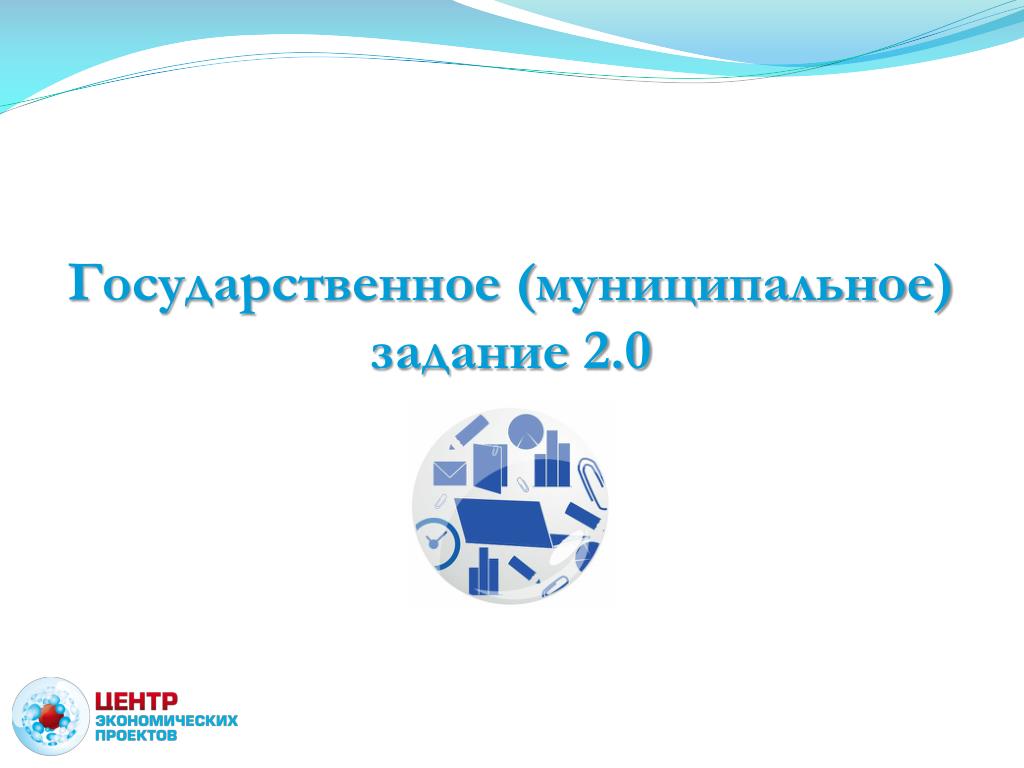 Государственное (муниципальное) задание 2.0

ЦЕНТР
ЭКОНОМИЧЕСКИХ
ПРОЕКТОВ